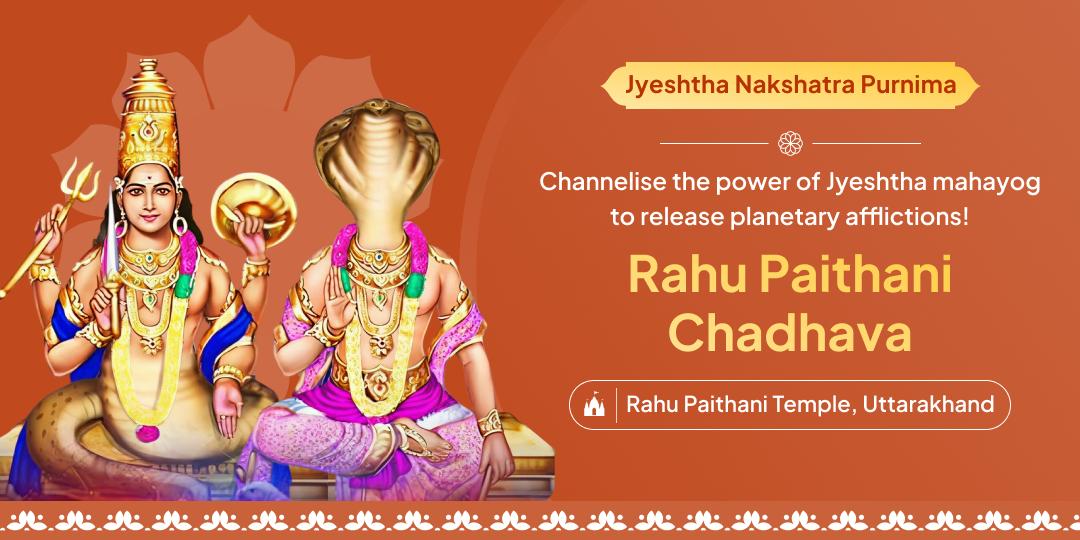 Jyeshtha Nakshatra Purnima

Channelise the power of Jyeshtha mahayog to release planetary afflictions!

Rahu Paithani Chadhava

Rahu Paithani Temple, Uttarakhand